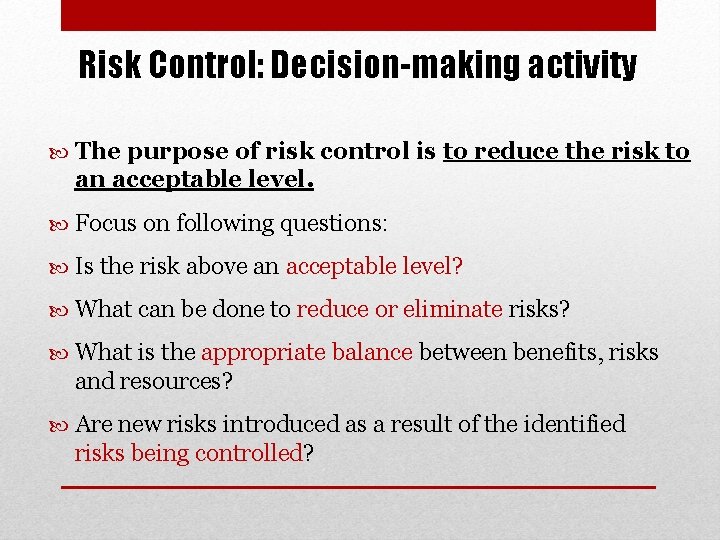 Risk Control: Decision-making activity

The purpose of risk control is to reduce the risk to an acceptable level.

Focus on following questions:

Is the risk above an acceptable level?

What can be done to reduce or eliminate risks?

What is the appropriate balance between benefits, risks and resources?

Are new risks introduced as a result of the identified risks being controlled?